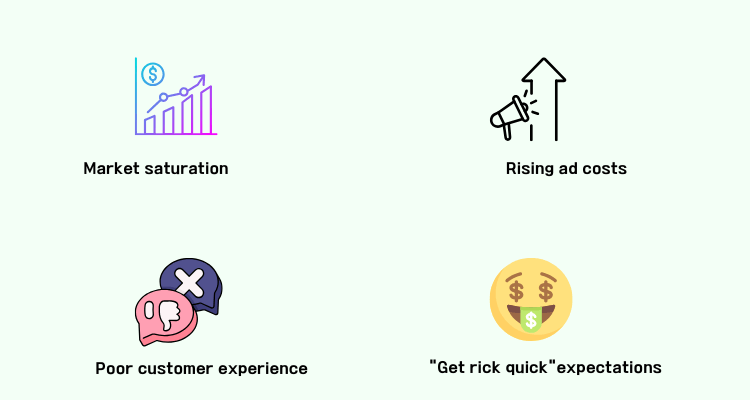 Market saturation

Rising ad costs

Poor customer experience

"Get rick quick"expectations